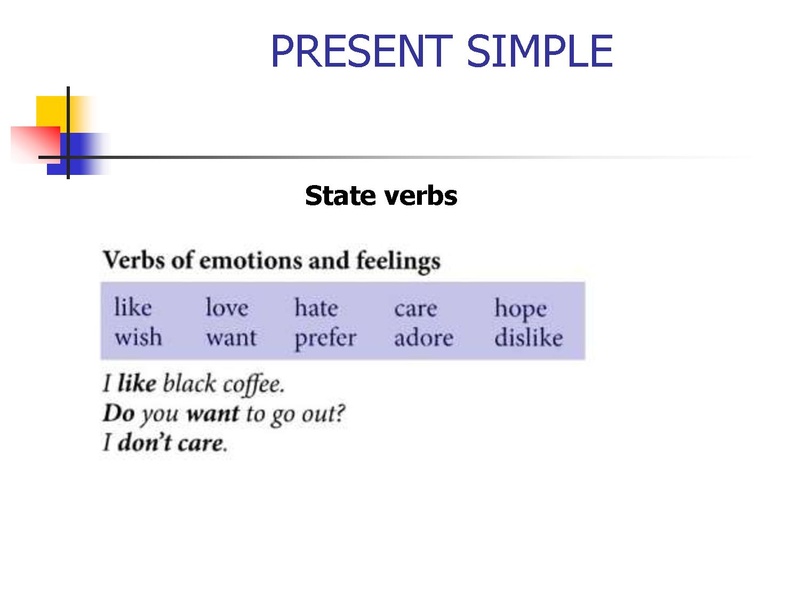 PRESENT SIMPLE

State verbs

Verbs of emotions and feelings

| like | love | hate | care | hope |
|---|---|---|---|---|
| wish | want | prefer | adore | dislike |

I like black coffee.
Do you want to go out?
I don't care.